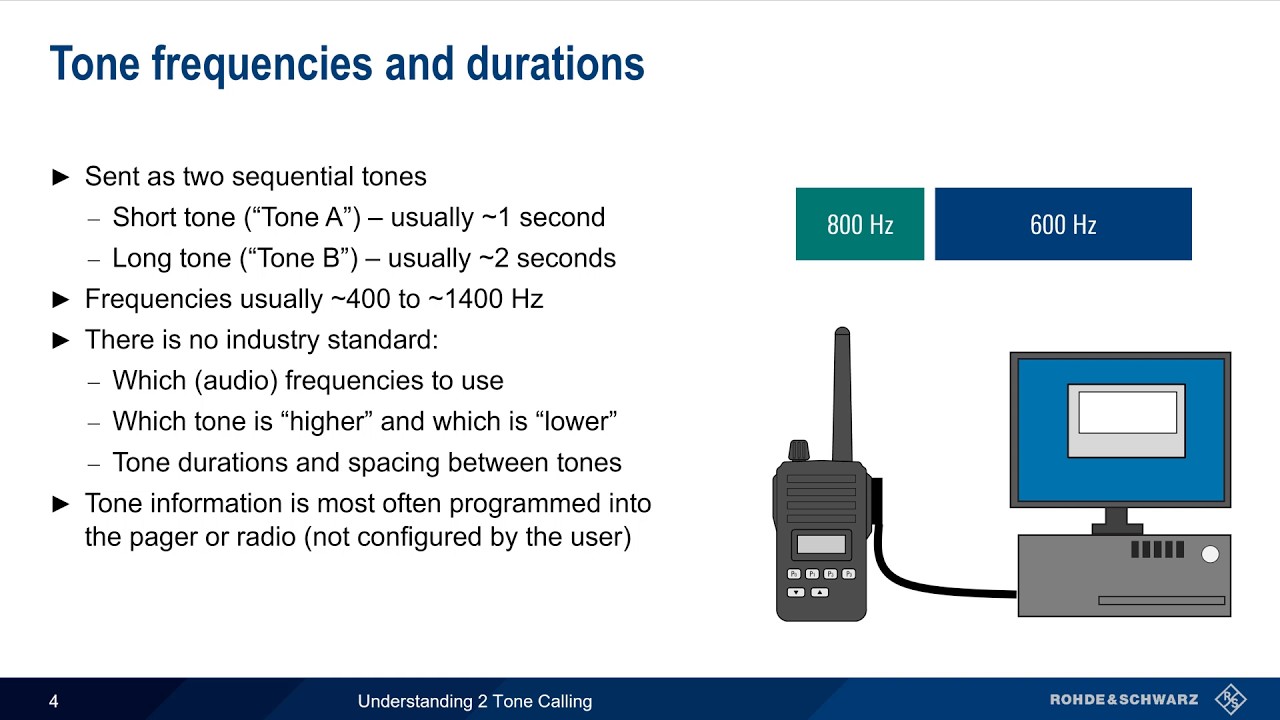 Tone frequencies and durations

► Sent as two sequential tones
– Short tone (“Tone A”) – usually ~1 second
– Long tone (“Tone B”) – usually ~2 seconds
► Frequencies usually ~400 to ~1400 Hz
► There is no industry standard:
– Which (audio) frequencies to use
– Which tone is “higher” and which is “lower”
– Tone durations and spacing between tones
► Tone information is most often programmed into the pager or radio (not configured by the user)

800 Hz

600 Hz

P1 P2 P3 P4

4

Understanding 2 Tone Calling

ROHDE&SCHWARZ

R&S